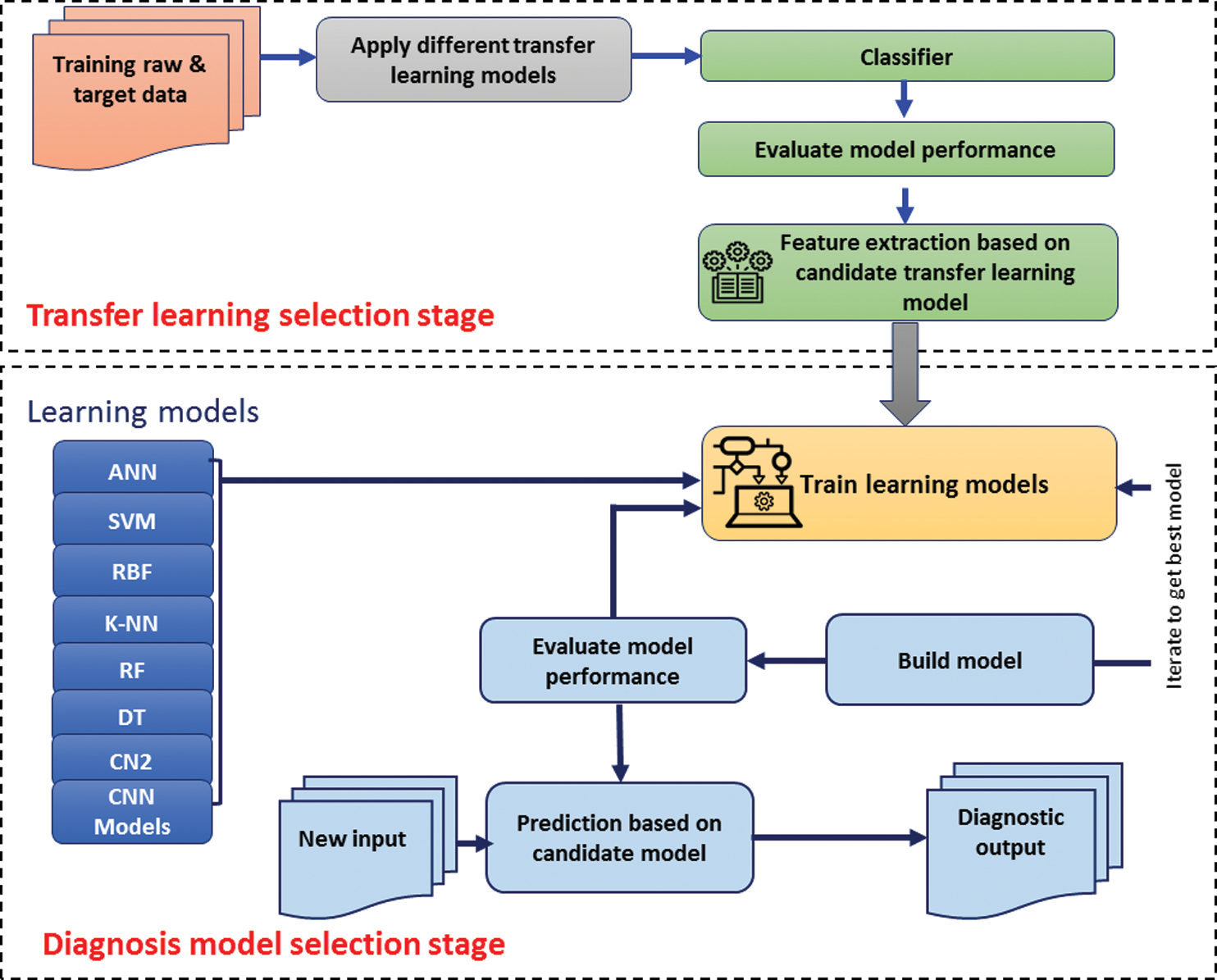 Training raw & target data

Apply different transfer learning models

Classifier

Evaluate model performance

Feature extraction based on candidate transfer learning model

Transfer learning selection stage

Learning models

ANN

SVM

RBF

K-NN

RF

DT

CN2

CNN Models

Train learning models

Iterate to get best model

Evaluate model performance

Build model

New input

Prediction based on candidate model

Diagnostic output

Diagnosis model selection stage